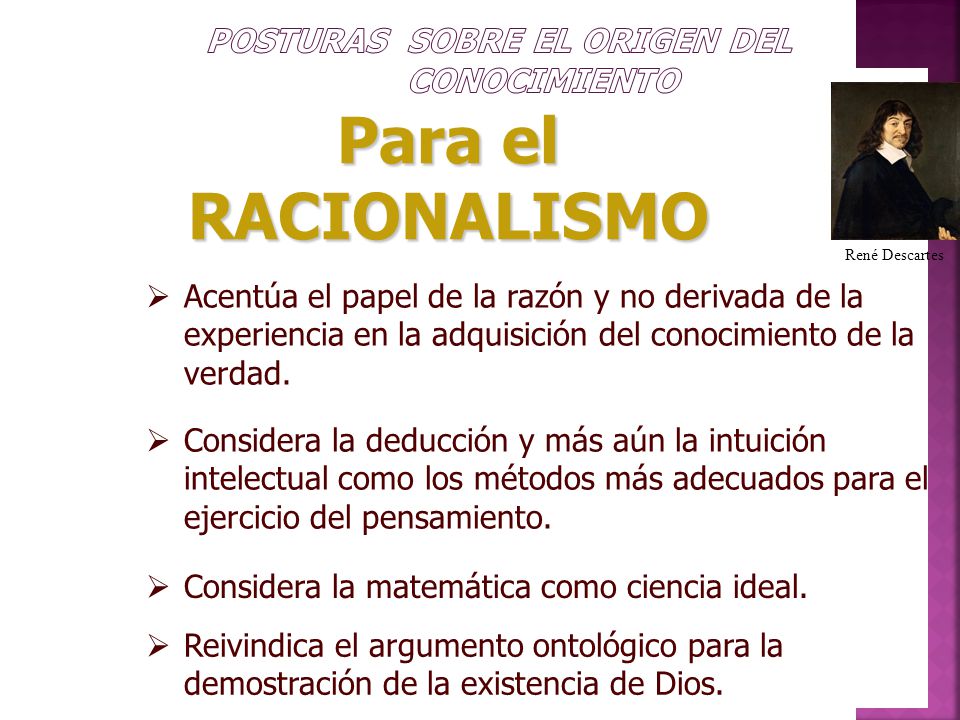 POSTURAS SOBRE EL ORIGEN DEL CONOCIMIENTO

Para el RACIONALISMO

René Descartes

➢ Acentúa el papel de la razón y no derivada de la experiencia en la adquisición del conocimiento de la verdad.

➢ Considera la deducción y más aún la intuición intelectual como los métodos más adecuados para el ejercicio del pensamiento.

➢ Considera la matemática como ciencia ideal.

➢ Reivindica el argumento ontológico para la demostración de la existencia de Dios.